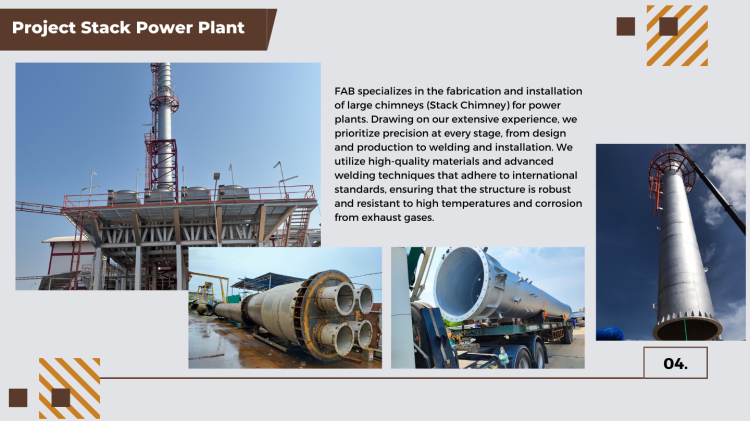 Project Stack Power Plant

FAB specializes in the fabrication and installation of large chimneys (Stack Chimney) for power plants. Drawing on our extensive experience, we prioritize precision at every stage, from design and production to welding and installation. We utilize high-quality materials and advanced welding techniques that adhere to international standards, ensuring that the structure is robust and resistant to high temperatures and corrosion from exhaust gases.

04.